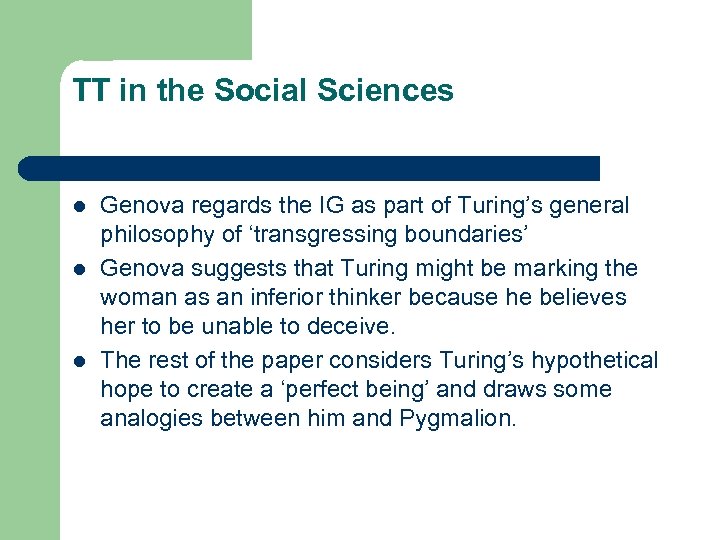 TT in the Social Sciences

- Genova regards the IG as part of Turing’s general philosophy of ‘transgressing boundaries’
- Genova suggests that Turing might be marking the woman as an inferior thinker because he believes her to be unable to deceive.
- The rest of the paper considers Turing’s hypothetical hope to create a ‘perfect being’ and draws some analogies between him and Pygmalion.